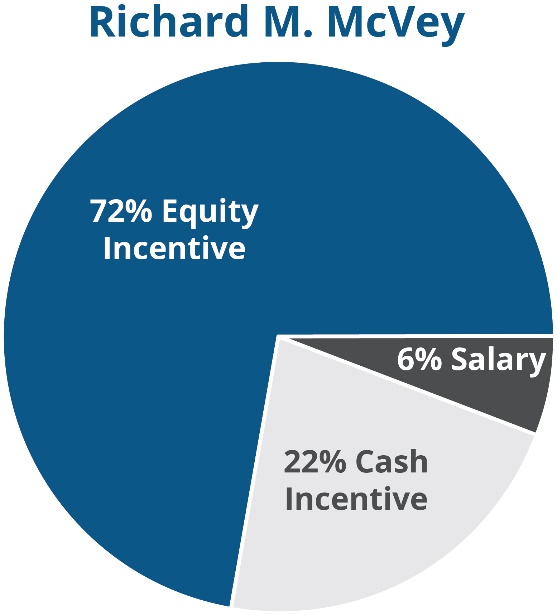 Richard M. McVey

72% Equity Incentive

6% Salary

22% Cash Incentive